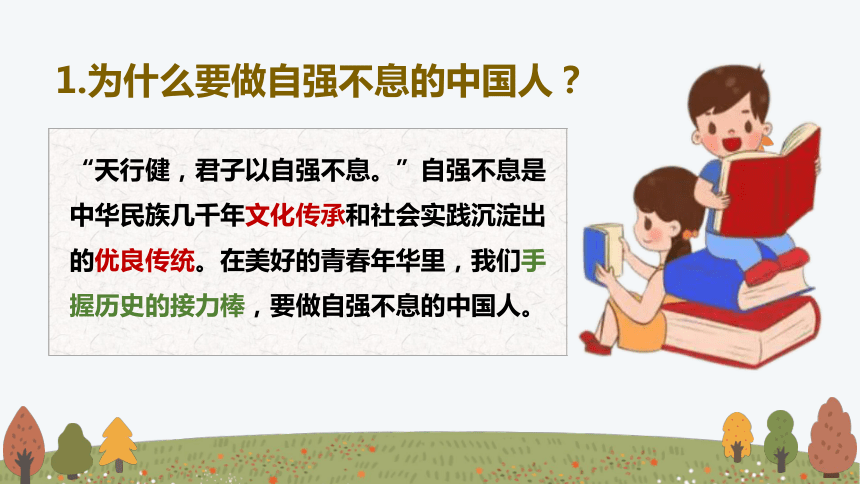 1.为什么要做自强不息的中国人？

“天行健，君子以自强不息。”自强不息是中华民族几千年文化传承和社会实践沉淀出的优良传统。在美好的青春年华里，我们手握历史的接力棒，要做自强不息的中国人。